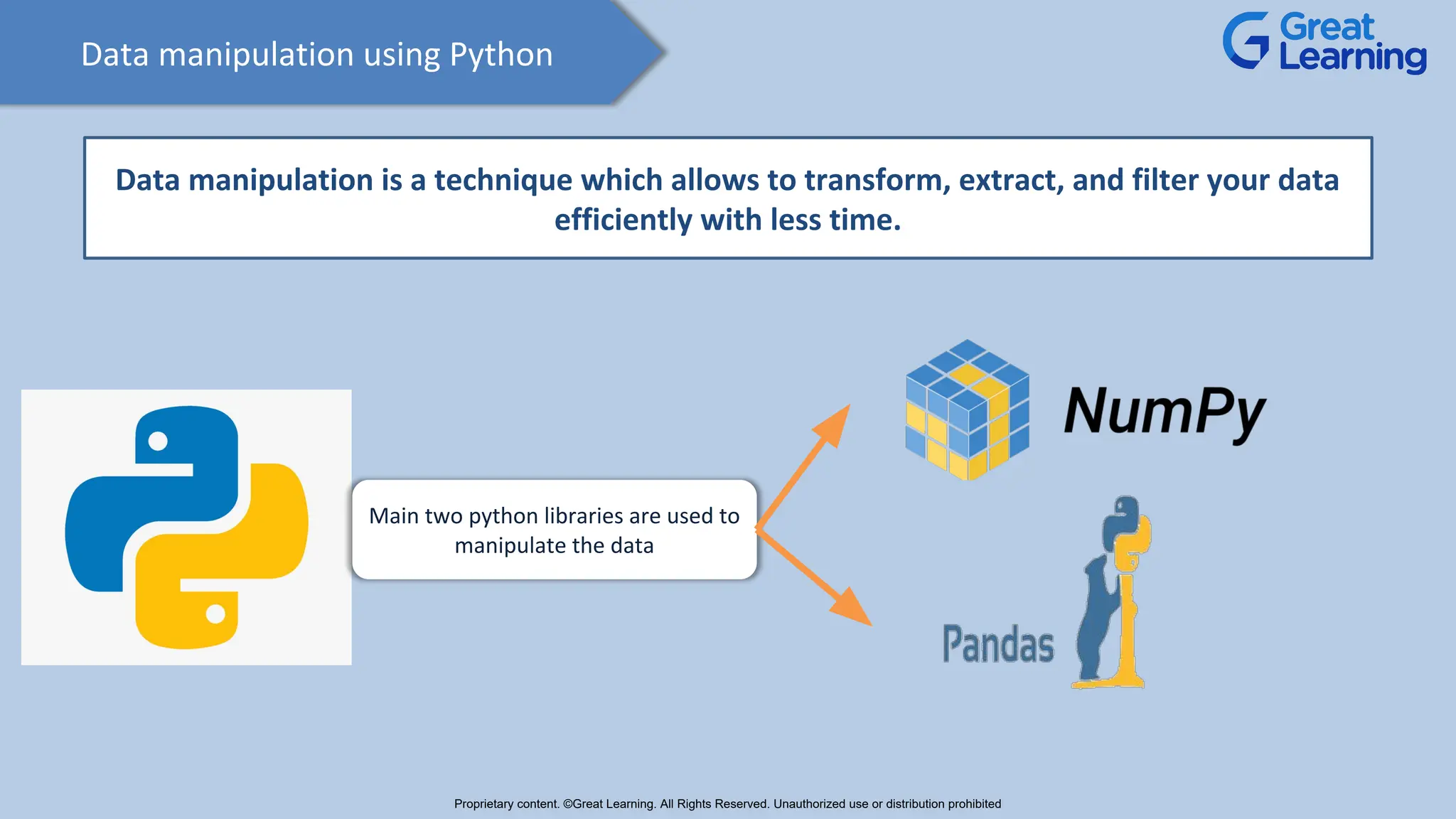 Data manipulation using Python

Great Learning

Data manipulation is a technique which allows to transform, extract, and filter your data efficiently with less time.

Main two python libraries are used to manipulate the data

NumPy

Pandas

Proprietary content. ©Great Learning. All Rights Reserved. Unauthorized use or distribution prohibited